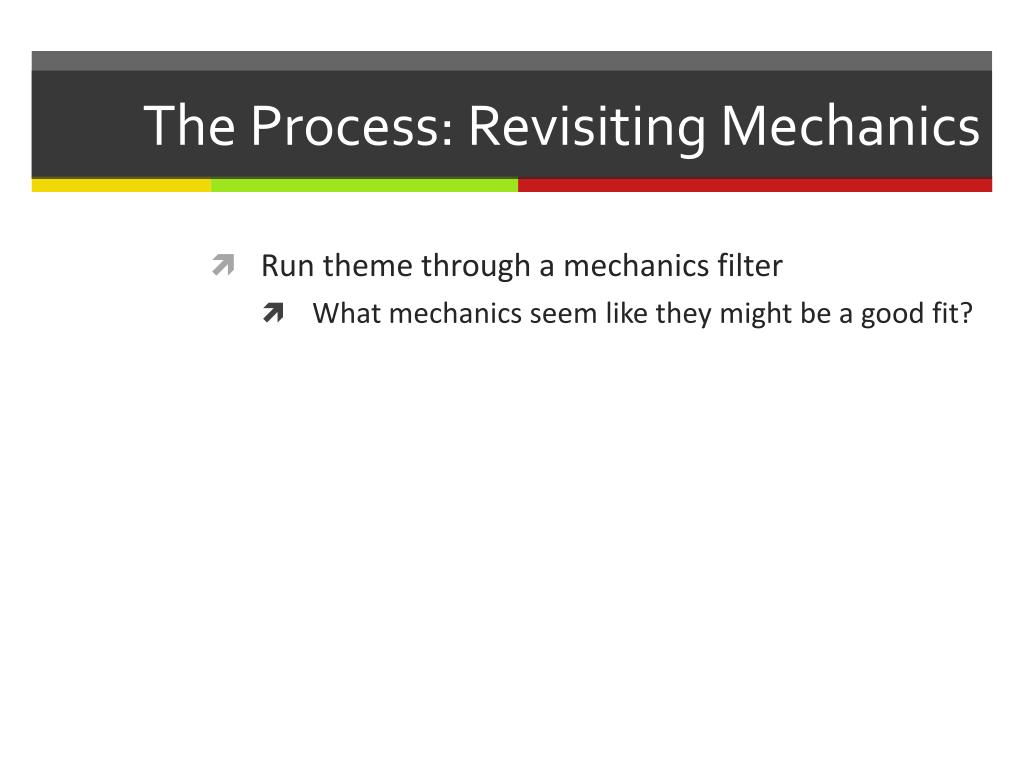 The Process: Revisiting Mechanics

Run theme through a mechanics filter

What mechanics seem like they might be a good fit?